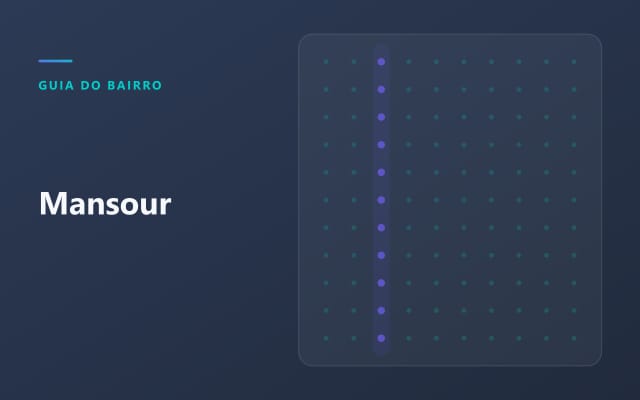 GUIA DO BAIRRO

Mansour